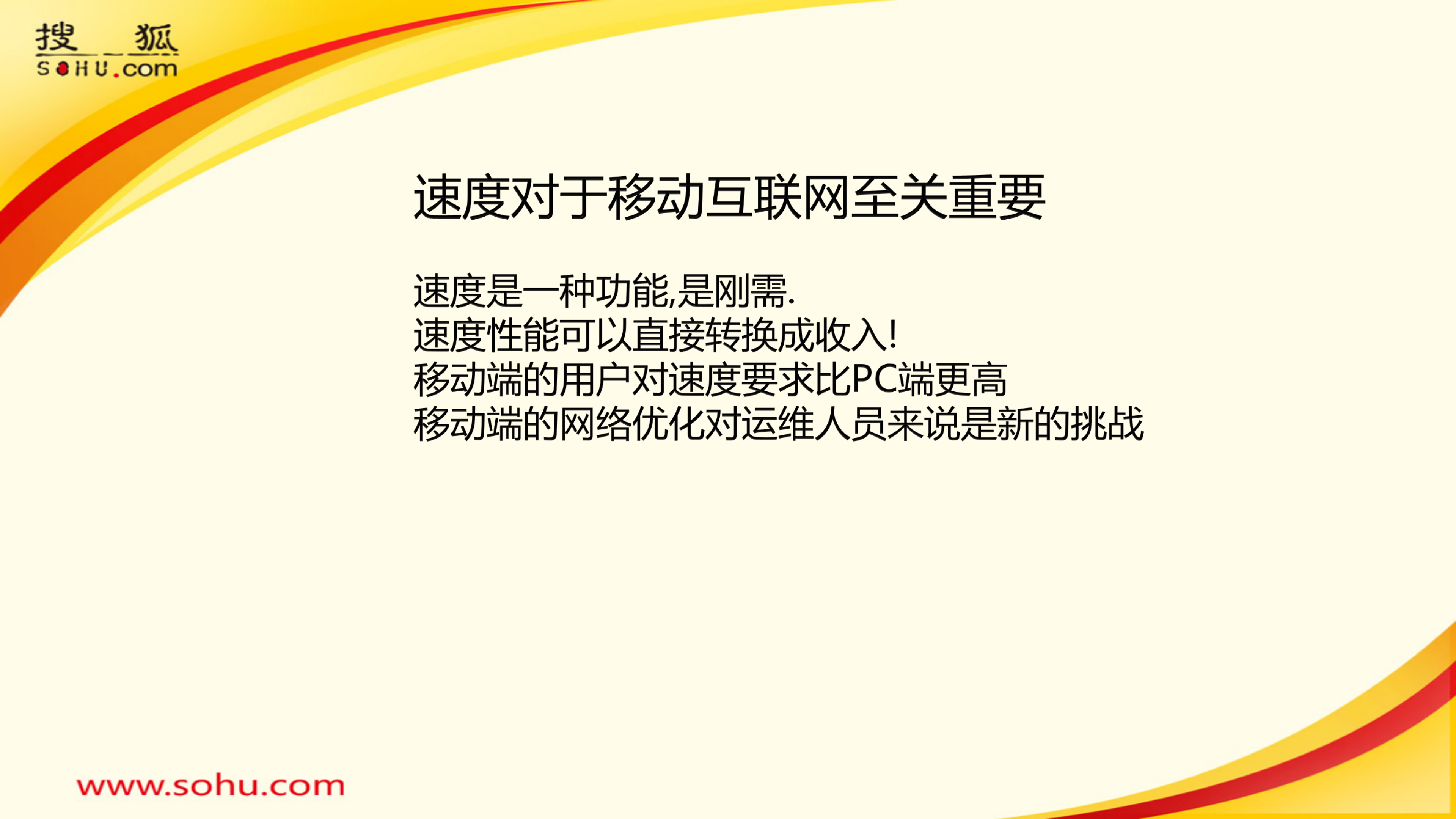 搜狐
SOHU.com

速度对于移动互联网至关重要

速度是一种功能,是刚需.
速度性能可以直接转换成收入!
移动端的用户对速度要求比PC端更高
移动端的网络优化对运维人员来说是新的挑战

www.sohu.com